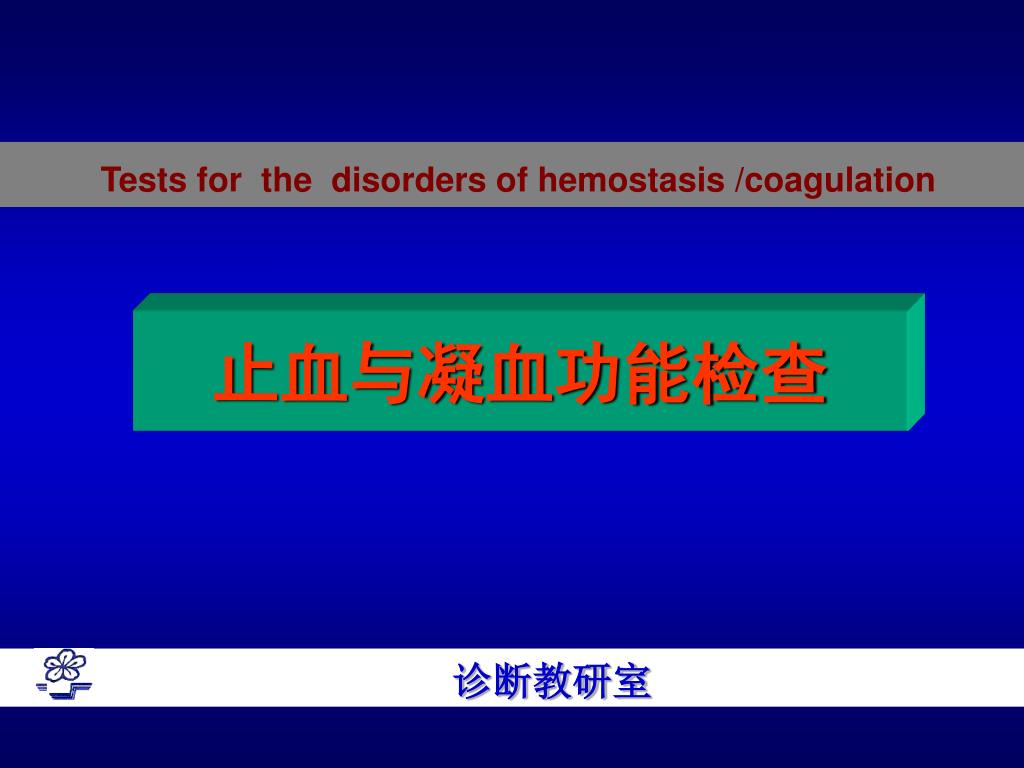 Tests for the disorders of hemostasis /coagulation

止血与凝血功能检查

诊断教研室